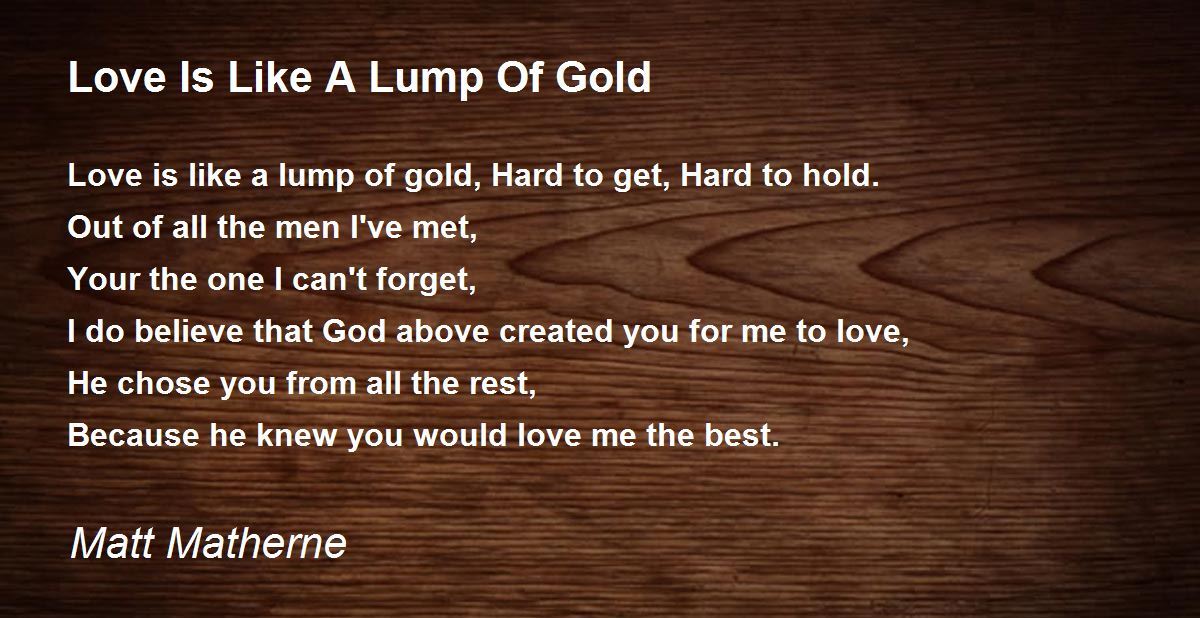 Love Is Like A Lump Of Gold

Love is like a lump of gold, Hard to get, Hard to hold.
Out of all the men I've met,
Your the one I can't forget,
I do believe that God above created you for me to love,
He chose you from all the rest,
Because he knew you would love me the best.

Matt Matherne